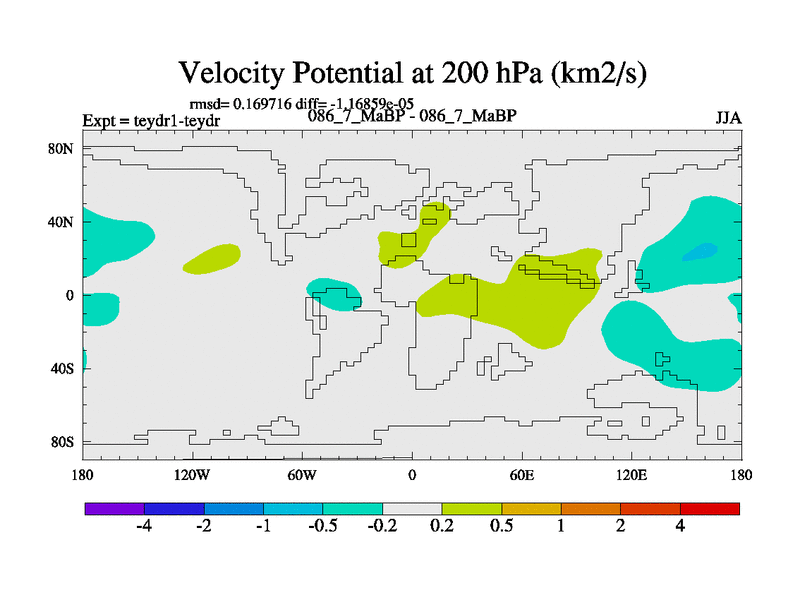 Velocity Potential at 200 hPa (km2/s)

rmsd= 0.169716 diff= -1.16859e-05

Expt = teydr1-teydr

086_7_MaBP - 086_7_MaBP

JJA

80N
40N
0
40S
80S

180
120W
60W
0
60E
120E
180

-4
-2
-1
-0.5
-0.2
0.2
0.5
1
2
4